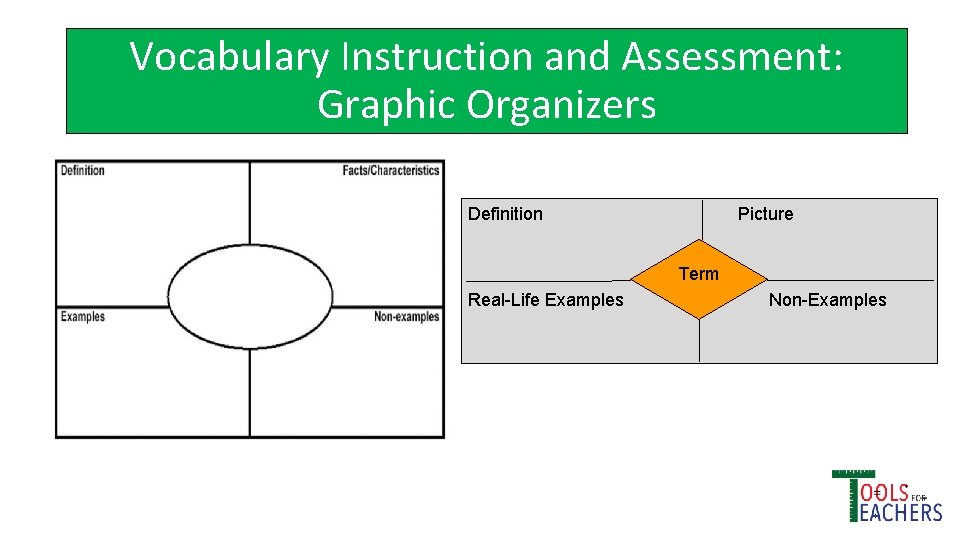 Vocabulary Instruction and Assessment: Graphic Organizers

Definition

Facts/Characteristics

Examples

Non-examples

Definition

Picture

Term

Real-Life Examples

Non-Examples

TOOLS FOR TEACHERS